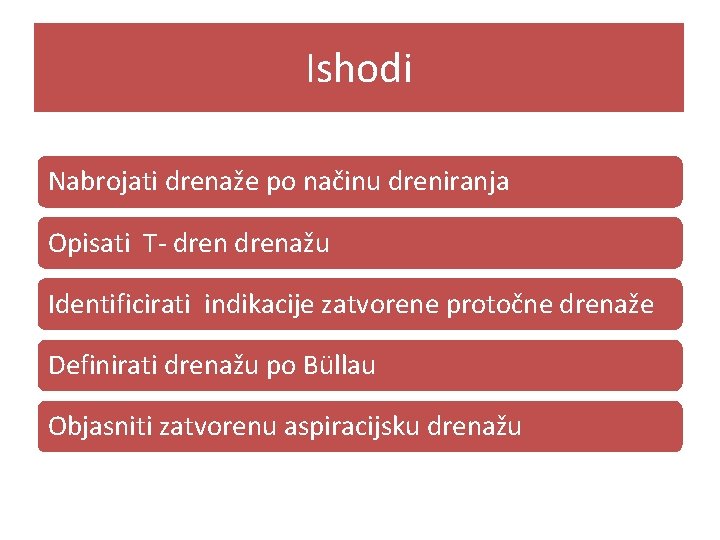 Ishodi

Nabrojati drenaže po načinu dreniranja

Opisati T- dren drenažu

Identificirati indikacije zatvorene protočne drenaže

Definirati drenažu po Büllau

Objasniti zatvorenu aspiracijsku drenažu